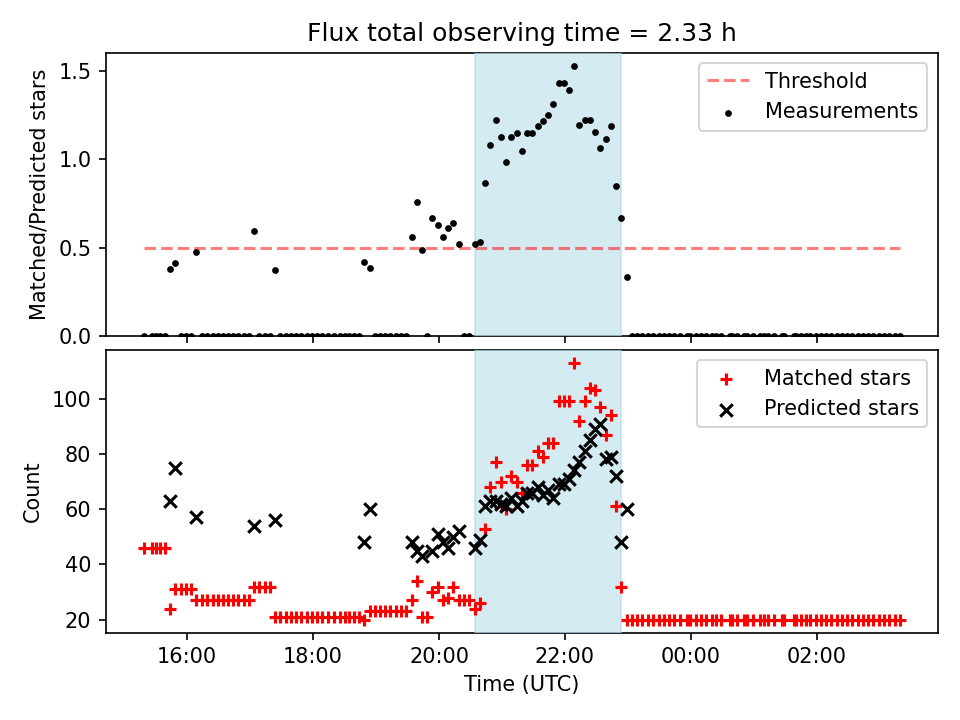 Flux total observing time = 2.33 h

Matched/Predicted stars

1.5
1.0
0.5
0.0

Threshold
Measurements

Count

100
80
60
40
20

Matched stars
Predicted stars

16:00
18:00
20:00
22:00
00:00
02:00

Time (UTC)